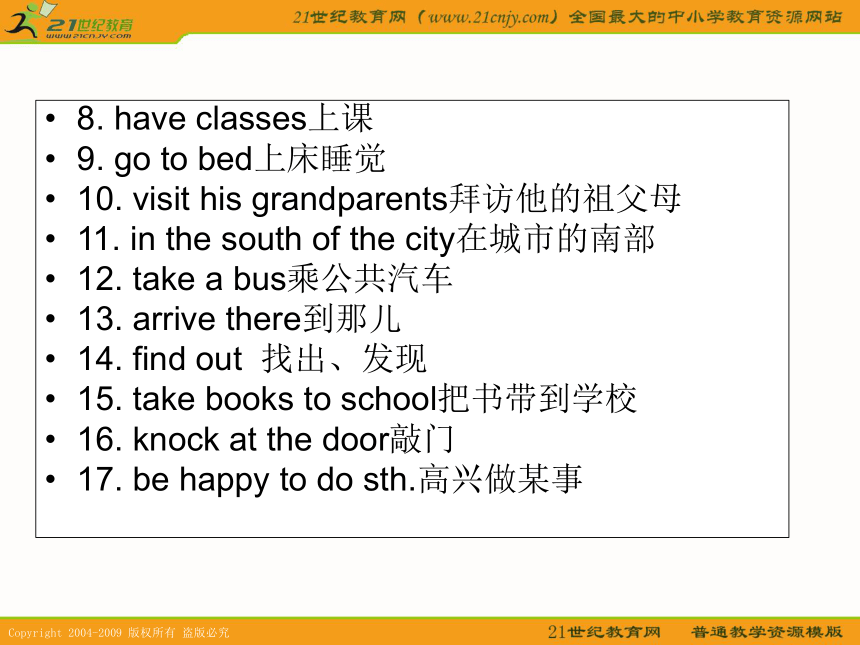 21世纪教育
www.21cnjy.com

21世纪教育网（www.21cnjy.com）全国最大的中小学教育资源网站

• 8. have classes上课
• 9. go to bed上床睡觉
• 10. visit his grandparents拜访他的祖父母
• 11. in the south of the city在城市的南部
• 12. take a bus乘公共汽车
• 13. arrive there到那儿
• 14. find out 找出、发现
• 15. take books to school把书带到学校
• 16. knock at the door敲门
• 17. be happy to do sth.高兴做某事

Copyright 2004-2009 版权所有 盗版必究

21世纪教育网 普通教学资源模版